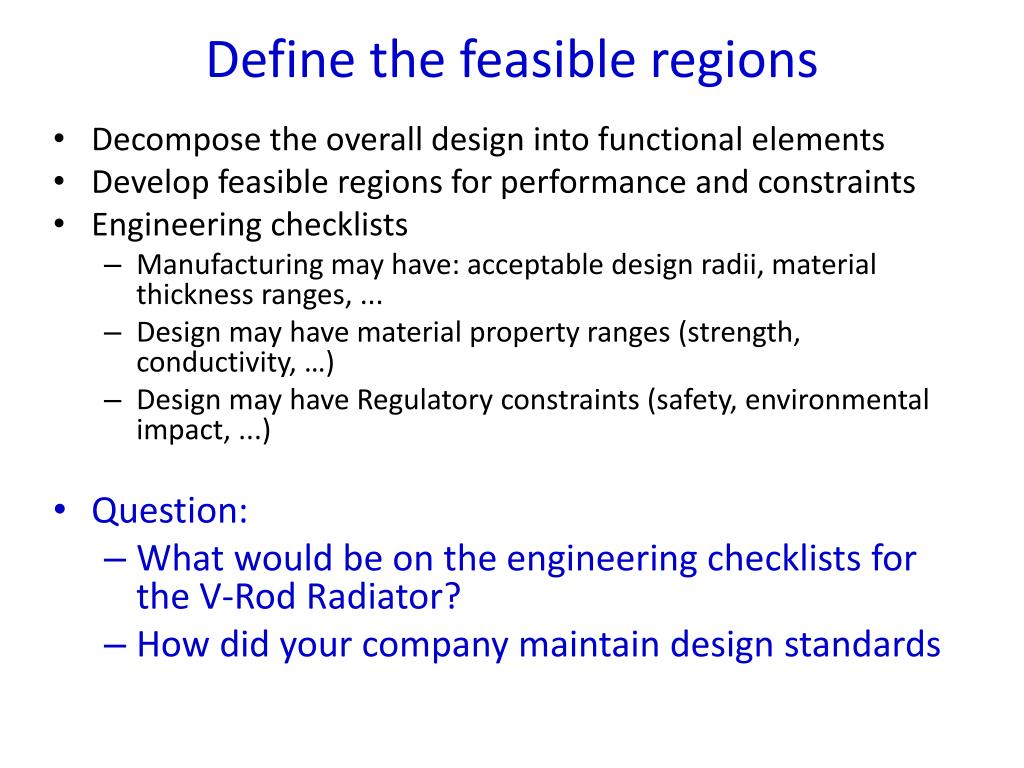 Define the feasible regions

• Decompose the overall design into functional elements
• Develop feasible regions for performance and constraints
• Engineering checklists
– Manufacturing may have: acceptable design radii, material thickness ranges, ...
– Design may have material property ranges (strength, conductivity, …)
– Design may have Regulatory constraints (safety, environmental impact, ...)

• Question:
– What would be on the engineering checklists for the V-Rod Radiator?
– How did your company maintain design standards